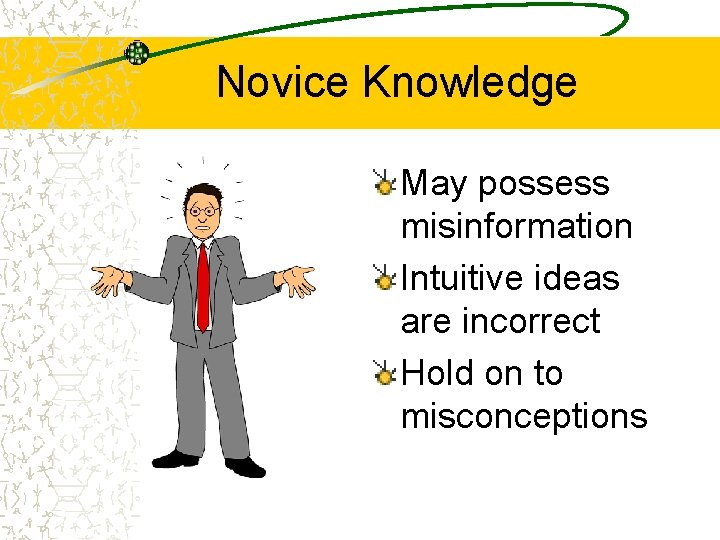 Novice Knowledge

May possess misinformation

Intuitive ideas are incorrect

Hold on to misconceptions